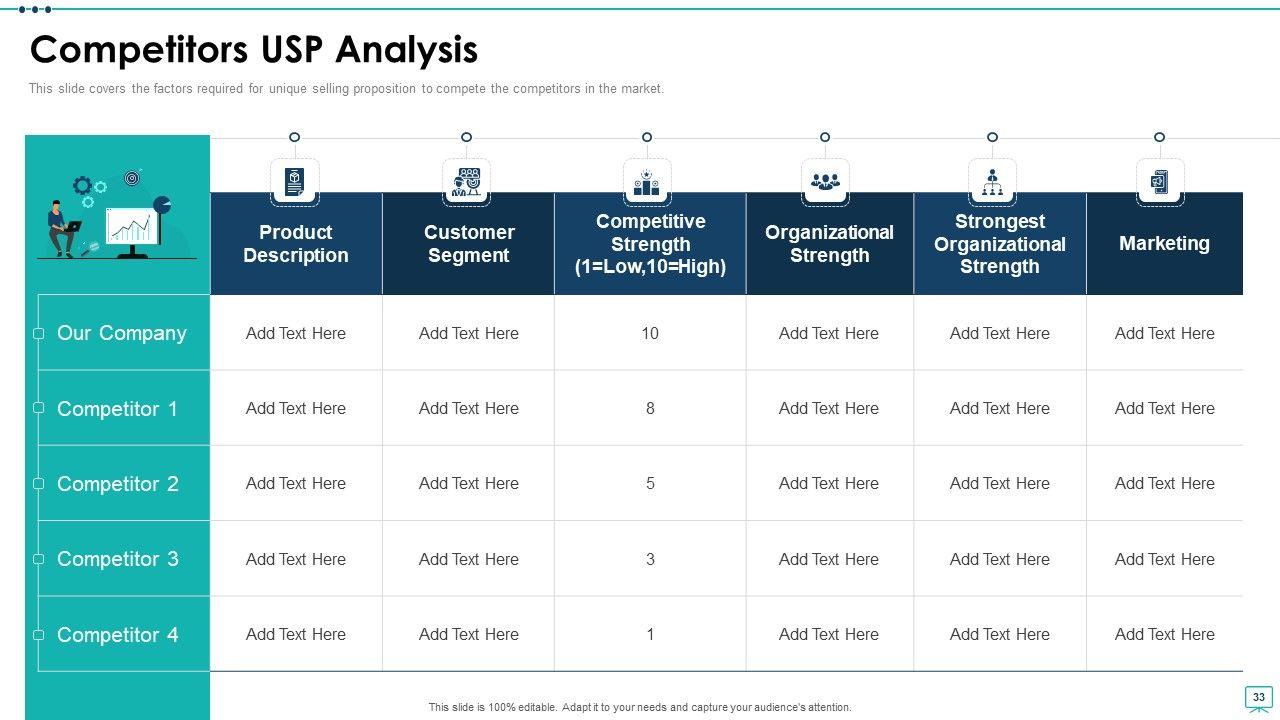 Competitors USP Analysis

This slide covers the factors required for unique selling proposition to compete the competitors in the market.

| | Product Description | Customer Segment | Competitive Strength (1=Low,10=High) | Organizational Strength | Strongest Organizational Strength | Marketing |
|---|---|---|---|---|---|---|
| Our Company | Add Text Here | Add Text Here | 10 | Add Text Here | Add Text Here | Add Text Here |
| Competitor 1 | Add Text Here | Add Text Here | 8 | Add Text Here | Add Text Here | Add Text Here |
| Competitor 2 | Add Text Here | Add Text Here | 5 | Add Text Here | Add Text Here | Add Text Here |
| Competitor 3 | Add Text Here | Add Text Here | 3 | Add Text Here | Add Text Here | Add Text Here |
| Competitor 4 | Add Text Here | Add Text Here | 1 | Add Text Here | Add Text Here | Add Text Here |

This slide is 100% editable. Adapt it to your needs and capture your audience's attention.

33